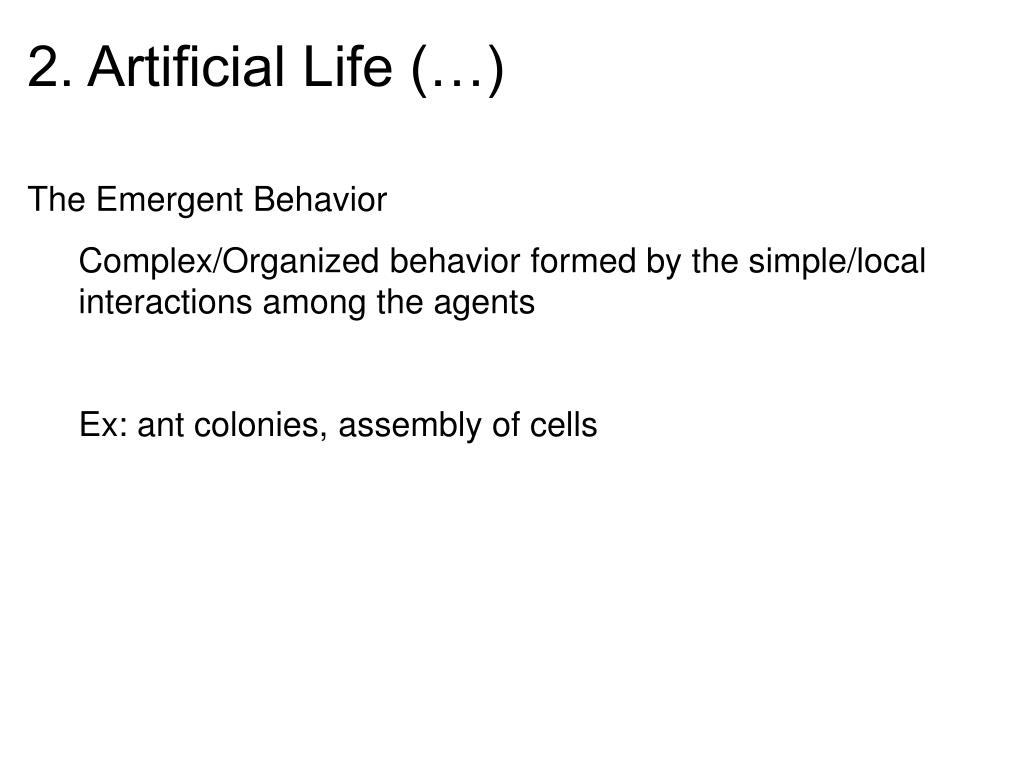 2. Artificial Life (…)

The Emergent Behavior

Complex/Organized behavior formed by the simple/local interactions among the agents

Ex: ant colonies, assembly of cells